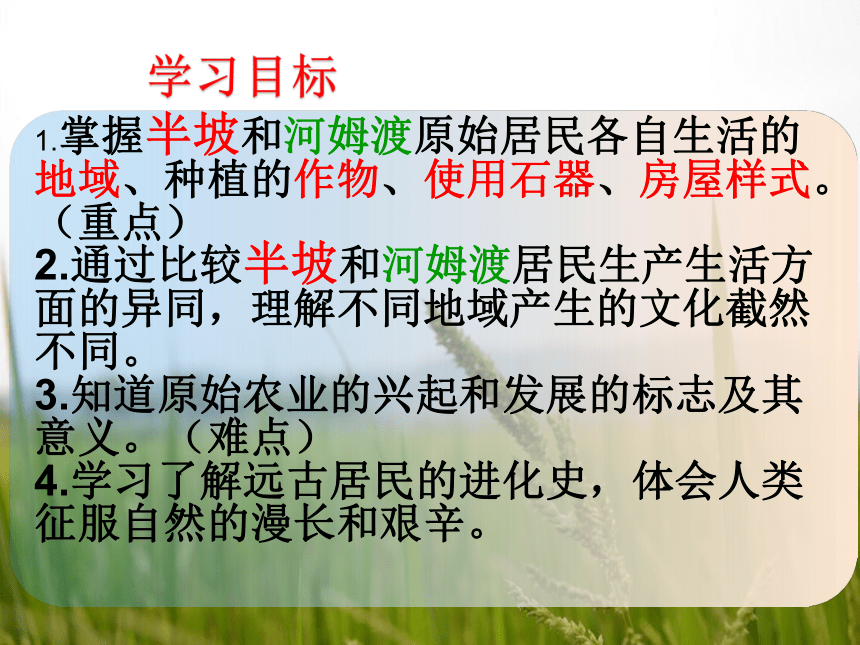 学习目标

1.掌握半坡和河姆渡原始居民各自生活的地域、种植的作物、使用石器、房屋样式。（重点）
2.通过比较半坡和河姆渡居民生产生活方面的异同，理解不同地域产生的文化截然不同。
3.知道原始农业的兴起和发展的标志及其意义。（难点）
4.学习了解远古居民的进化史，体会人类征服自然的漫长和艰辛。